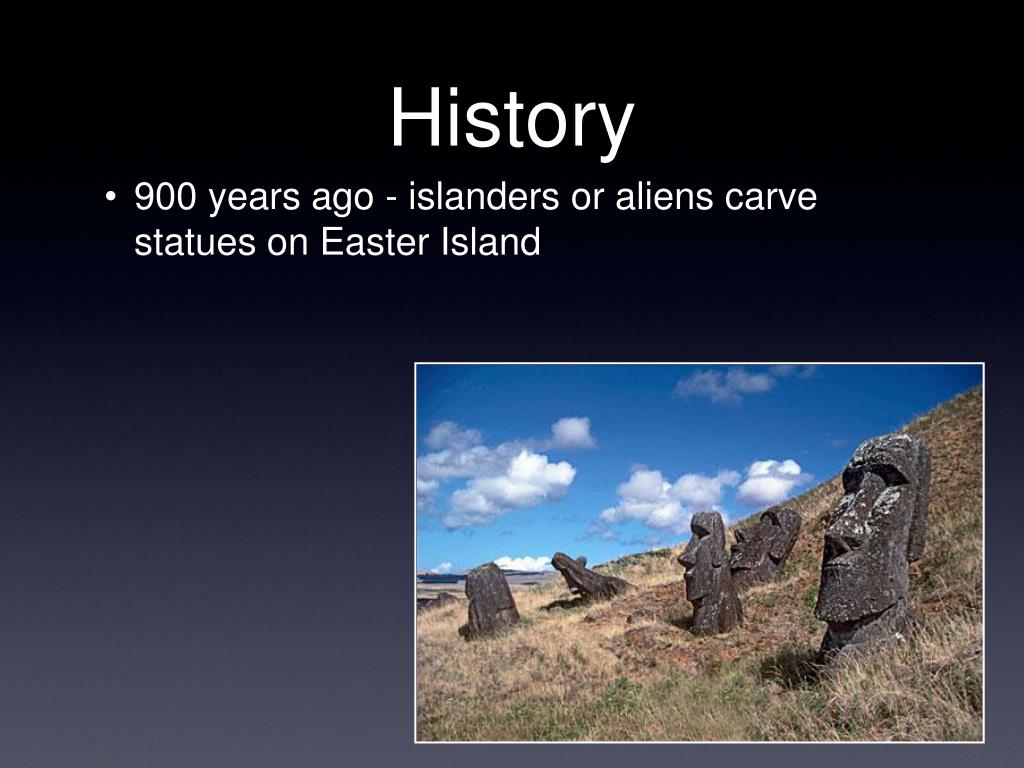 History

• 900 years ago - islanders or aliens carve statues on Easter Island